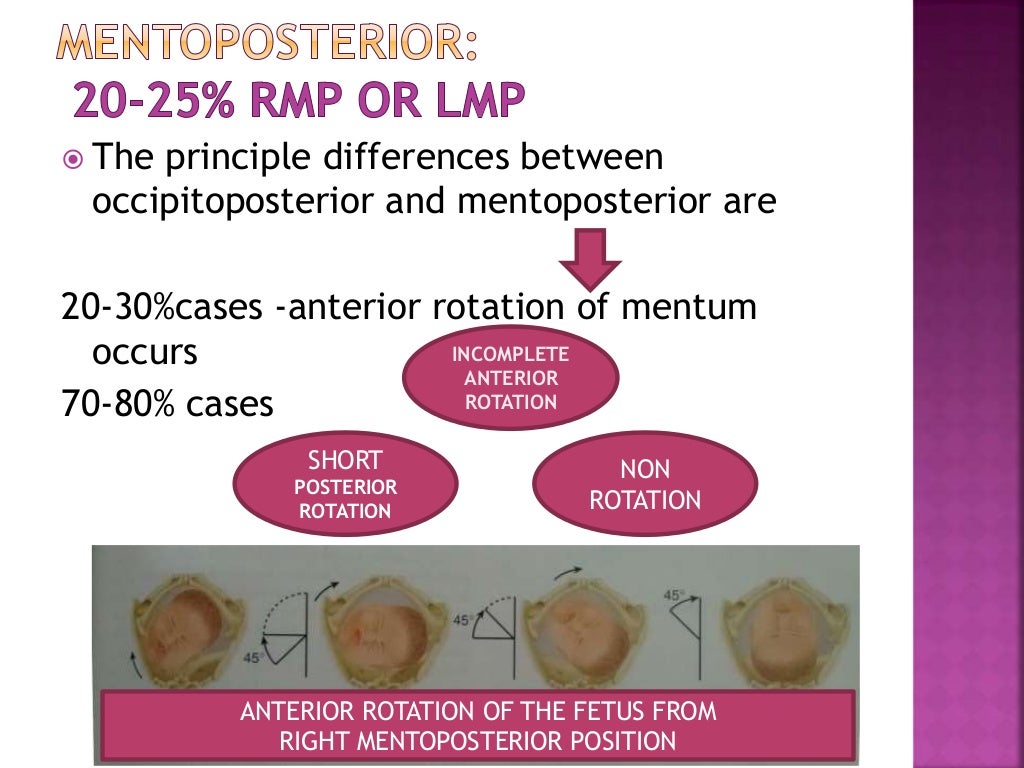 MENTOPOSTERIOR:
20-25% RMP OR LMP

The principle differences between occipitoposterior and mentoposterior are

20-30%cases -anterior rotation of mentum occurs
70-80% cases

INCOMPLETE ANTERIOR ROTATION

SHORT POSTERIOR ROTATION

NON ROTATION

45°

45°

45°

ANTERIOR ROTATION OF THE FETUS FROM RIGHT MENTOPOSTERIOR POSITION